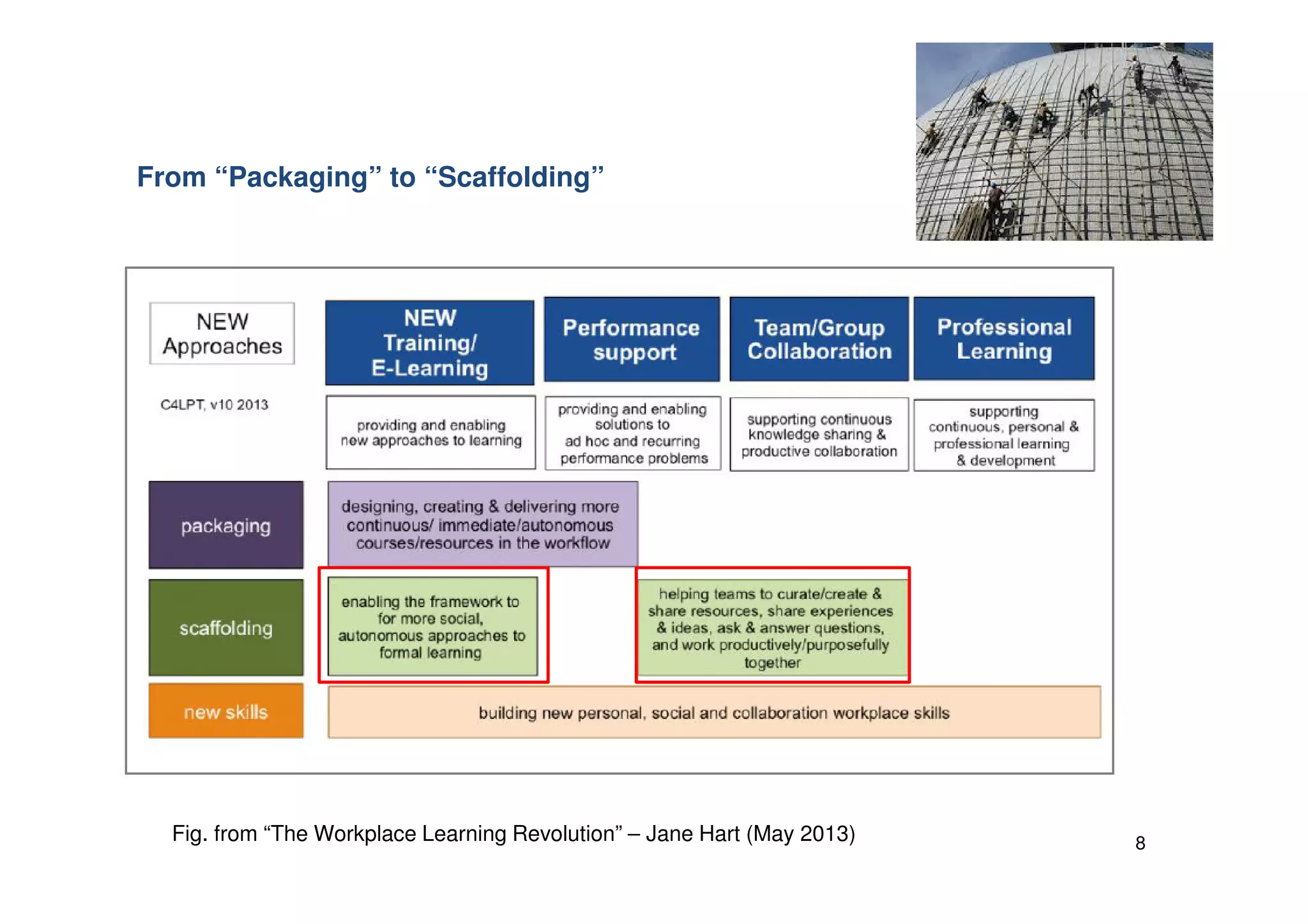 From “Packaging” to “Scaffolding”

NEW Approaches

C4LPT, v10 2013

NEW Training/ E-Learning

Performance support

Team/Group Collaboration

Professional Learning

providing and enabling new approaches to learning

providing and enabling solutions to ad hoc and recurring performance problems

supporting continuous knowledge sharing & productive collaboration

supporting continuous, personal & professional learning & development

packaging

designing, creating & delivering more continuous/ immediate/autonomous courses/resources in the workflow

scaffolding

enabling the framework to for more social, autonomous approaches to formal learning

helping teams to curate/create & share resources, share experiences & ideas, ask & answer questions, and work productively/purposefully together

new skills

building new personal, social and collaboration workplace skills

Fig. from “The Workplace Learning Revolution” – Jane Hart (May 2013)

8